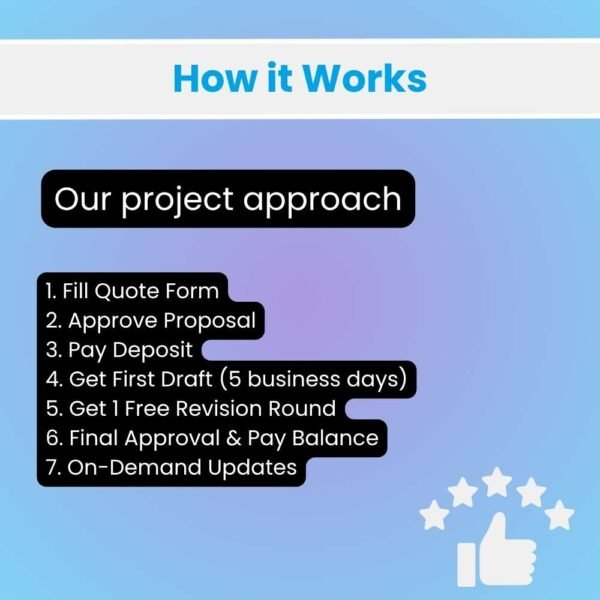 How it Works

Our project approach

1. Fill Quote Form
2. Approve Proposal
3. Pay Deposit
4. Get First Draft (5 business days)
5. Get 1 Free Revision Round
6. Final Approval & Pay Balance
7. On-Demand Updates